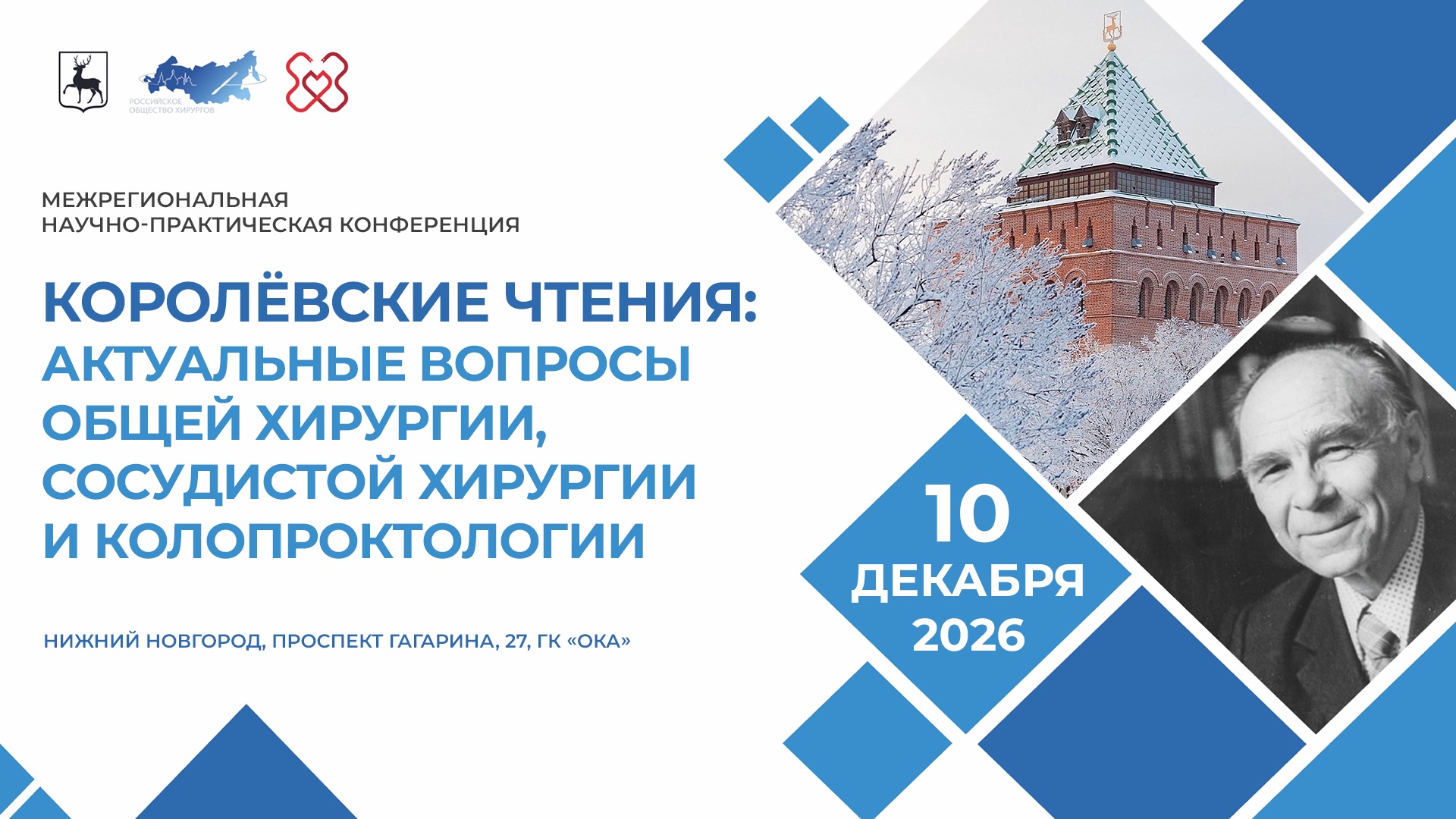 РОССИЙСКОЕ ОБЩЕСТВО ХИРУРГОВ

МЕЖРЕГИОНАЛЬНАЯ НАУЧНО-ПРАКТИЧЕСКАЯ КОНФЕРЕНЦИЯ

КОРОЛЁВСКИЕ ЧТЕНИЯ: АКТУАЛЬНЫЕ ВОПРОСЫ ОБЩЕЙ ХИРУРГИИ, СОСУДИСТОЙ ХИРУРГИИ И КОЛОПРОКТОЛОГИИ

НИЖНИЙ НОВГОРОД, ПРОСПЕКТ ГАГАРИНА, 27, ГК «ОКА»

10 ДЕКАБРЯ 2026